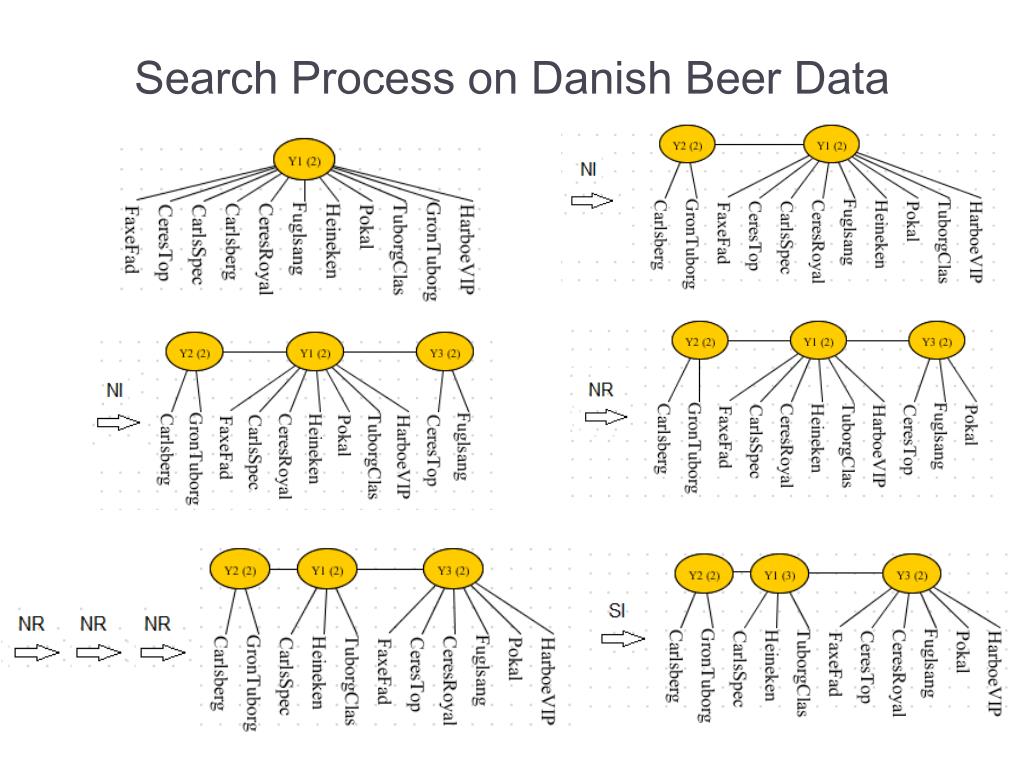 Search Process on Danish Beer Data

Y1 (2)
FaxeFad CeresTop CarlsSpec Carlsberg CeresRoyal Fuglsang Heineken Pokal TuborgClas GronTuborg HarboeVIP

NI

Y2 (2) Y1 (2)
Carlsberg GronTuborg FaxeFad CeresTop CarlsSpec CeresRoyal Fuglsang Heineken Pokal TuborgClas HarboeVIP

NI

Y2 (2) Y1 (2) Y3 (2)
Carlsberg GronTuborg FaxeFad CarlsSpec CeresRoyal Heineken Pokal TuborgClas HarboeVIP CeresTop Fuglsang

NR

Y2 (2) Y1 (2) Y3 (2)
Carlsberg GronTuborg FaxeFad CarlsSpec CeresRoyal Heineken TuborgClas HarboeVIP CeresTop Fuglsang Pokal

NR NR NR

Y2 (2) Y1 (2) Y3 (2)
Carlsberg GronTuborg CarlsSpec Heineken TuborgClas FaxeFad CeresTop CeresRoyal Fuglsang Pokal HarboeVIP

SI

Y2 (2) Y1 (3) Y3 (2)
Carlsberg GronTuborg CarlsSpec Heineken TuborgClas FaxeFad CeresTop CeresRoyal Fuglsang Pokal HarboeVIP